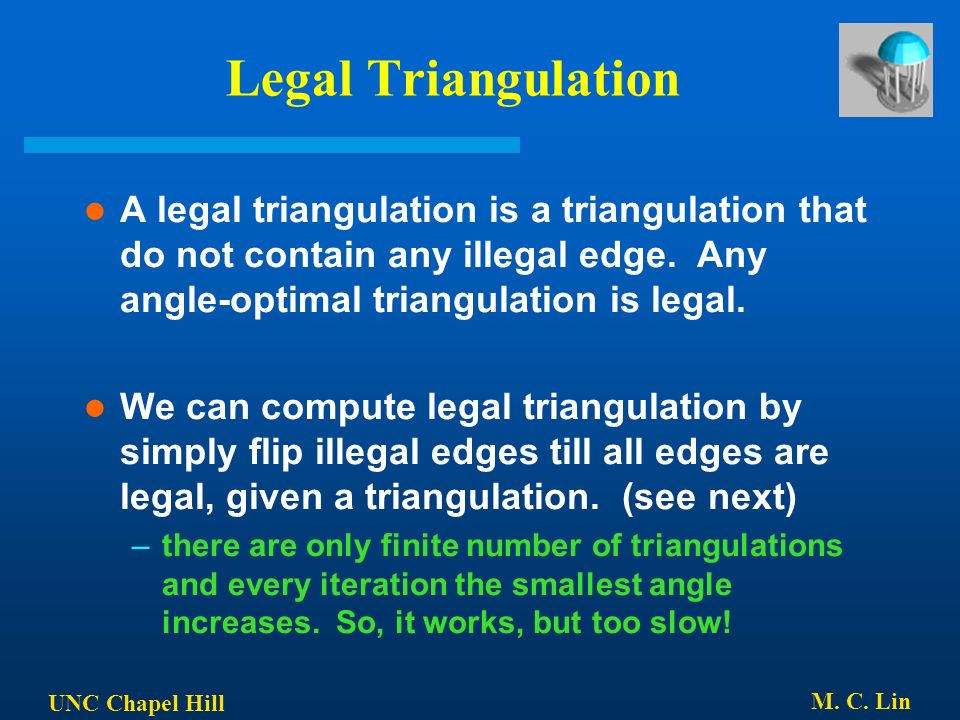 Legal Triangulation

● A legal triangulation is a triangulation that do not contain any illegal edge. Any angle-optimal triangulation is legal.

● We can compute legal triangulation by simply flip illegal edges till all edges are legal, given a triangulation. (see next)

– there are only finite number of triangulations and every iteration the smallest angle increases. So, it works, but too slow!

UNC Chapel Hill

M. C. Lin